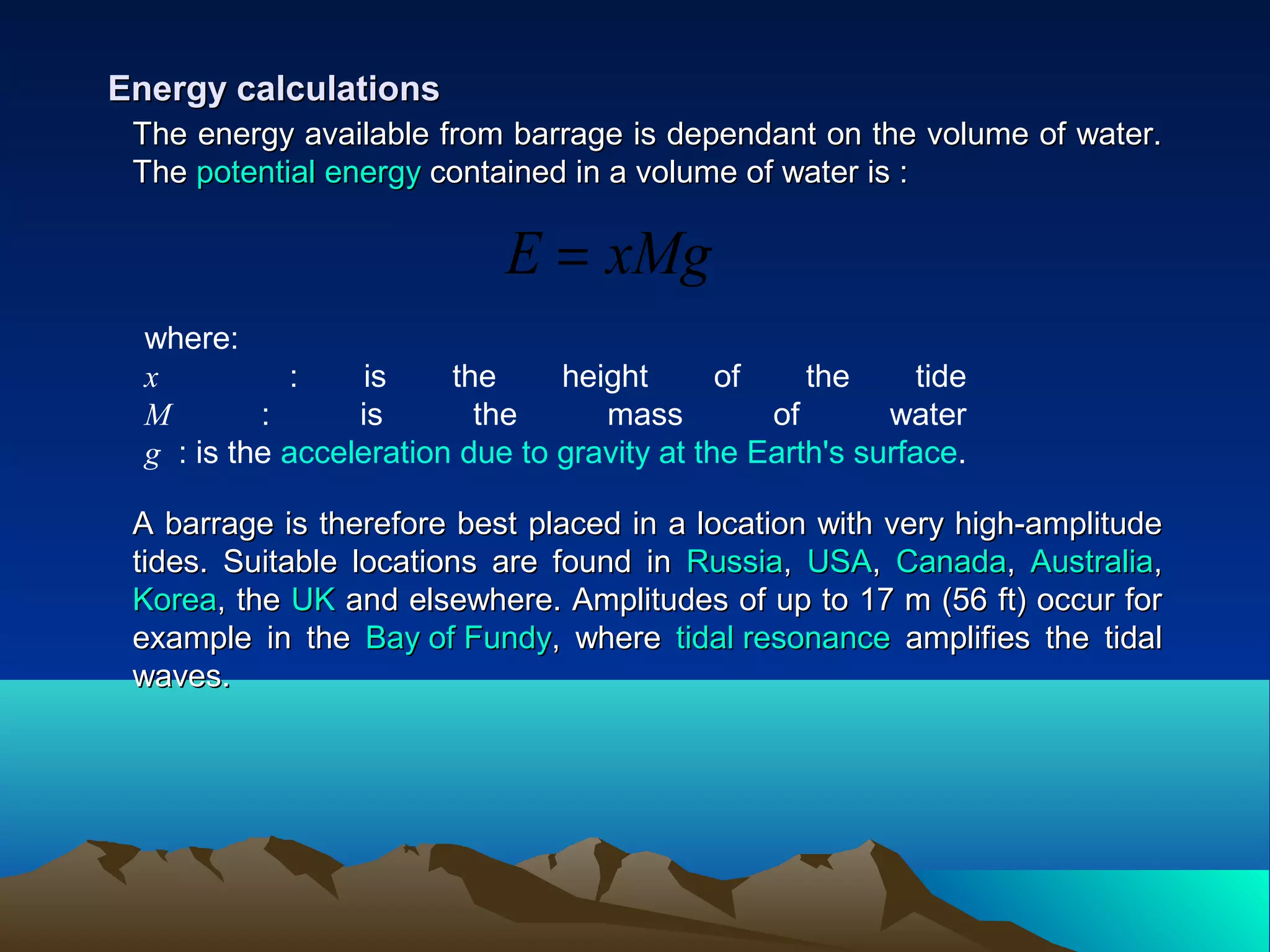 Energy calculations

The energy available from barrage is dependant on the volume of water. The potential energy contained in a volume of water is :

$E = xMg$

where:
$x$ : is the height of the tide
$M$ : is the mass of water
$g$ : is the acceleration due to gravity at the Earth's surface.

A barrage is therefore best placed in a location with very high-amplitude tides. Suitable locations are found in Russia, USA, Canada, Australia, Korea, the UK and elsewhere. Amplitudes of up to 17 m (56 ft) occur for example in the Bay of Fundy, where tidal resonance amplifies the tidal waves.